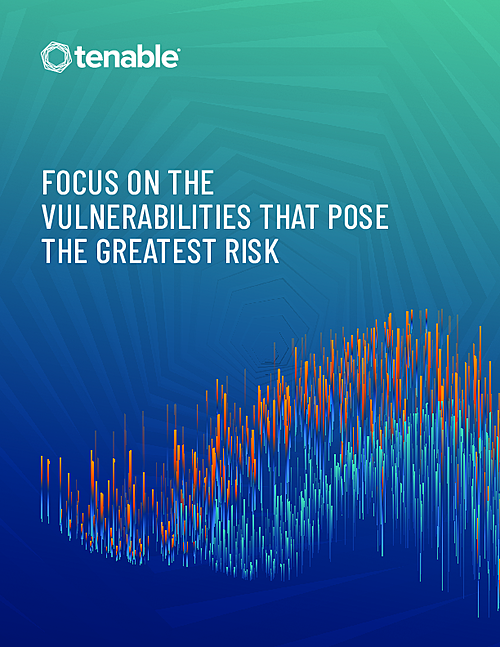 tenable

FOCUS ON THE VULNERABILITIES THAT POSE THE GREATEST RISK